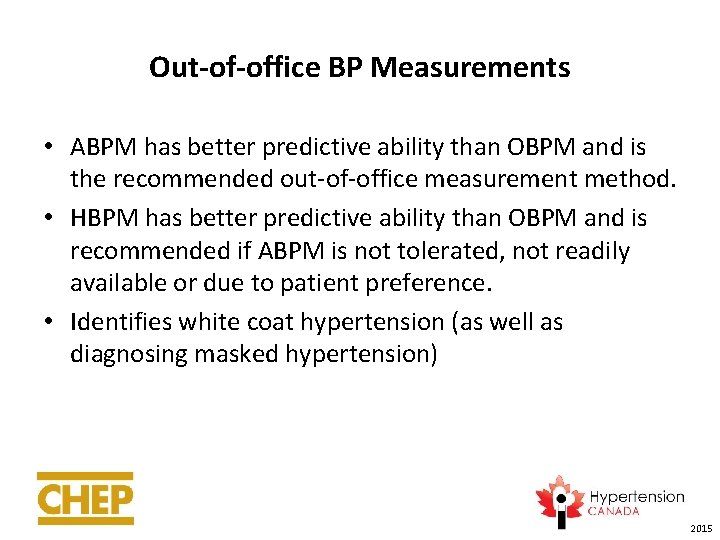 Out-of-office BP Measurements

• ABPM has better predictive ability than OBPM and is the recommended out-of-office measurement method.

• HBPM has better predictive ability than OBPM and is recommended if ABPM is not tolerated, not readily available or due to patient preference.

• Identifies white coat hypertension (as well as diagnosing masked hypertension)

CHEP

Hypertension CANADA

2015